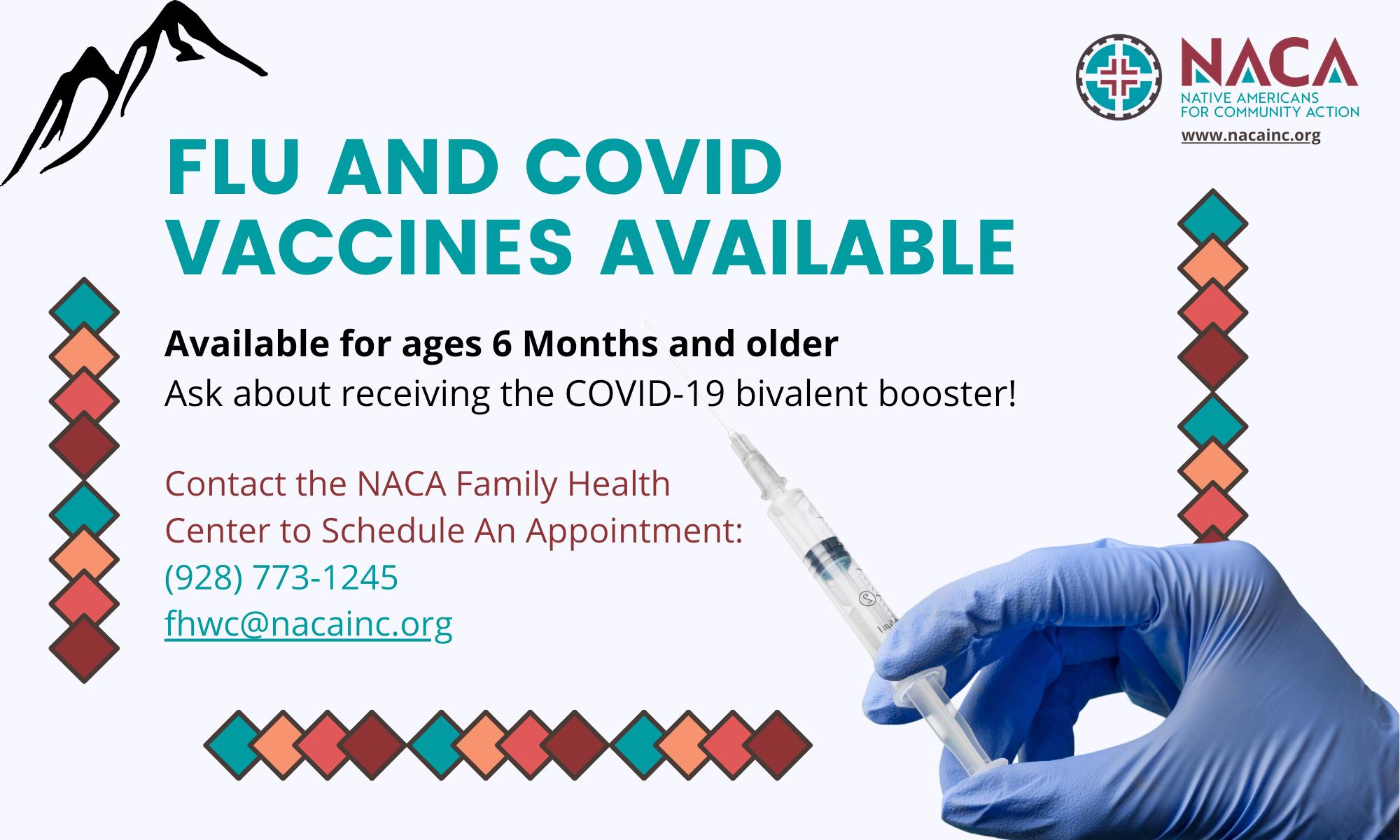 NACA
NATIVE AMERICANS FOR COMMUNITY ACTION
www.nacainc.org

FLU AND COVID VACCINES AVAILABLE

Available for ages 6 Months and older
Ask about receiving the COVID-19 bivalent booster!

Contact the NACA Family Health Center to Schedule An Appointment:
(928) 773-1245
fhwc@nacainc.org